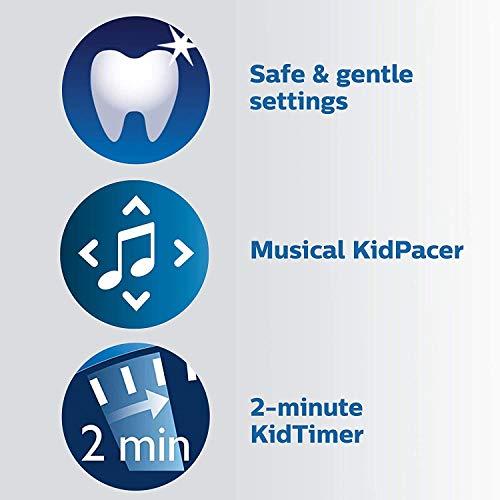 Safe & gentle settings

Musical KidPacer

2 min

2-minute KidTimer